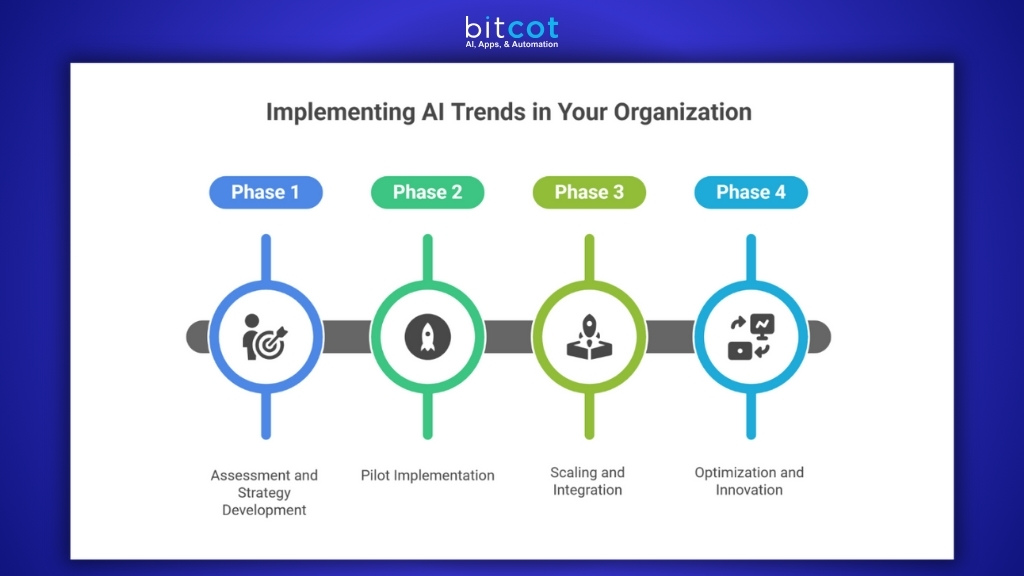 bitcot
AI, Apps, & Automation

Implementing AI Trends in Your Organization

Phase 1

Phase 2

Phase 3

Phase 4

Assessment and Strategy Development

Pilot Implementation

Scaling and Integration

Optimization and Innovation